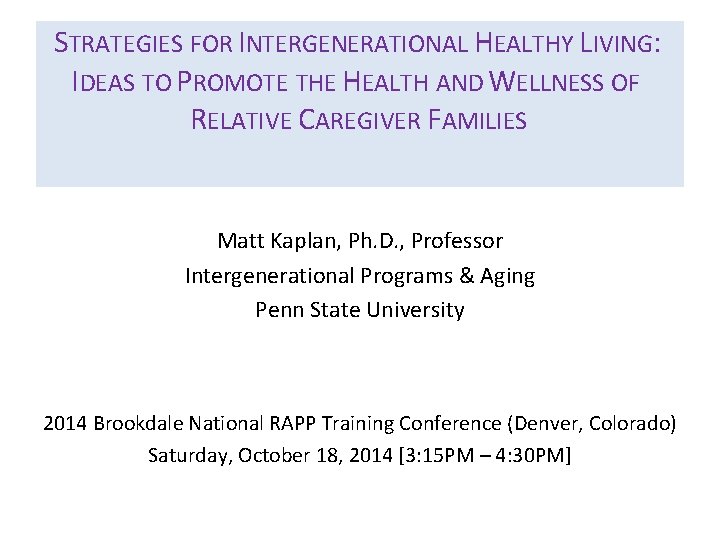 STRATEGIES FOR INTERGENERATIONAL HEALTHY LIVING: IDEAS TO PROMOTE THE HEALTH AND WELLNESS OF RELATIVE CAREGIVER FAMILIES

Matt Kaplan, Ph.D., Professor
Intergenerational Programs & Aging
Penn State University

2014 Brookdale National RAPP Training Conference (Denver, Colorado)
Saturday, October 18, 2014 [3:15PM – 4:30PM]